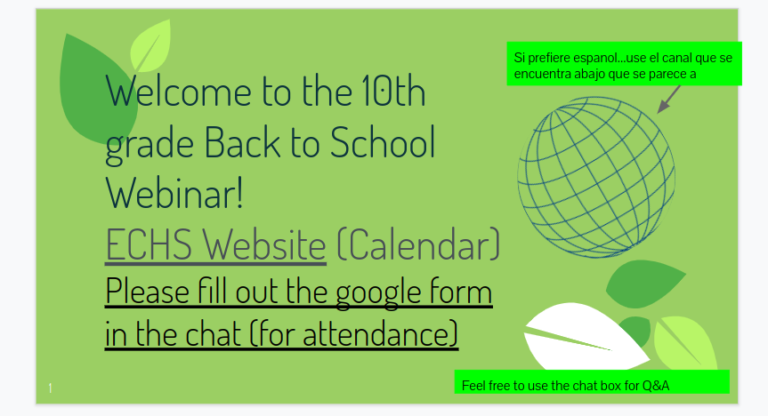 Welcome to the 10th grade Back to School Webinar!

ECHS Website (Calendar)

Please fill out the google form in the chat (for attendance)

Si prefiere espanol...use el canal que se encuentra abajo que se parece a

Feel free to use the chat box for Q&A

1